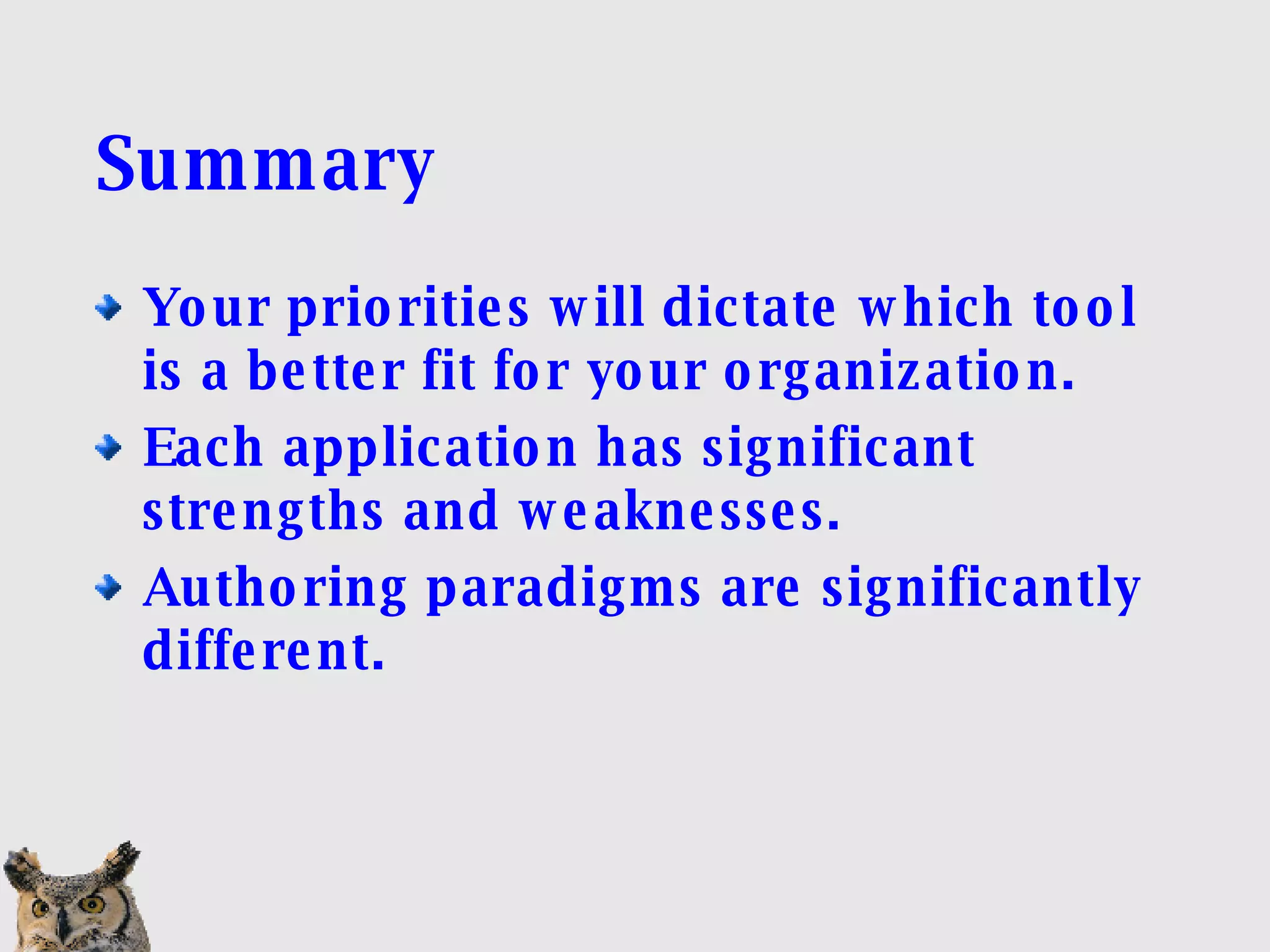 Summary

Your priorities will dictate which tool is a better fit for your organization.

Each application has significant strengths and weaknesses.

Authoring paradigms are significantly different.